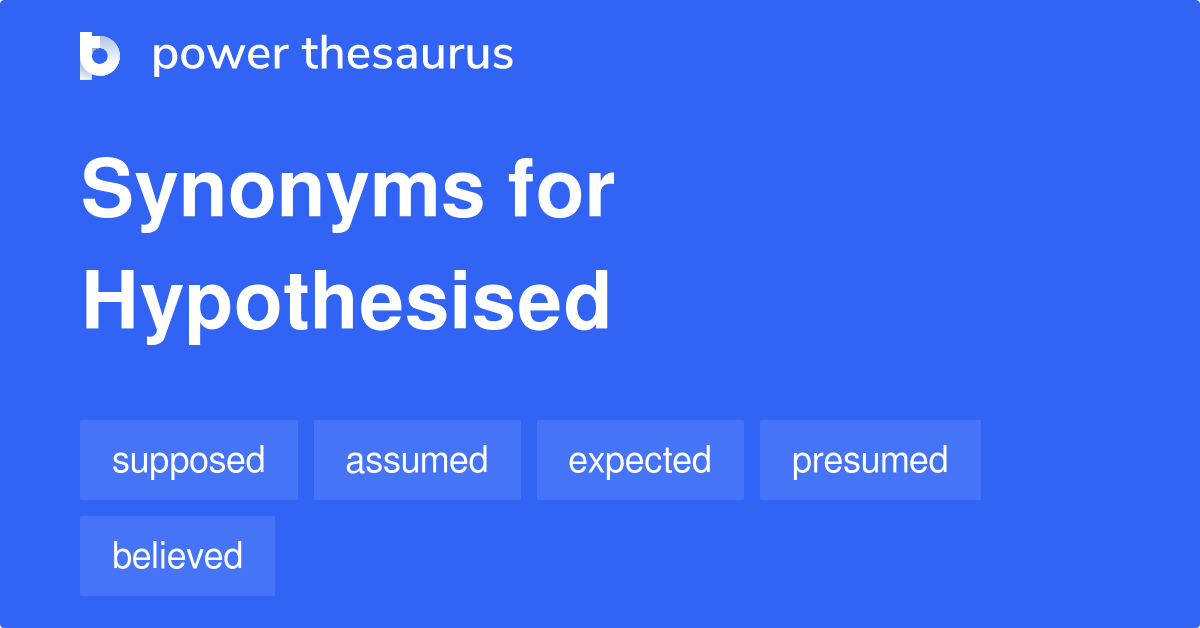 power thesaurus

Synonyms for Hypothesised

supposed
assumed
expected
presumed
believed